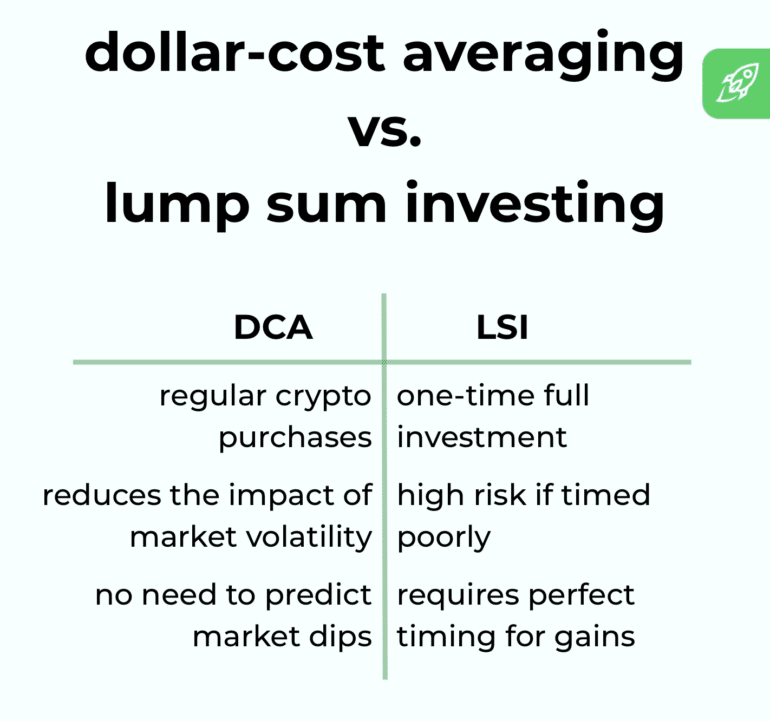 dollar-cost averaging
vs.
lump sum investing

| DCA | LSI |
|---|---|
| regular crypto purchases | one-time full investment |
| reduces the impact of market volatility | high risk if timed poorly |
| no need to predict market dips | requires perfect timing for gains |